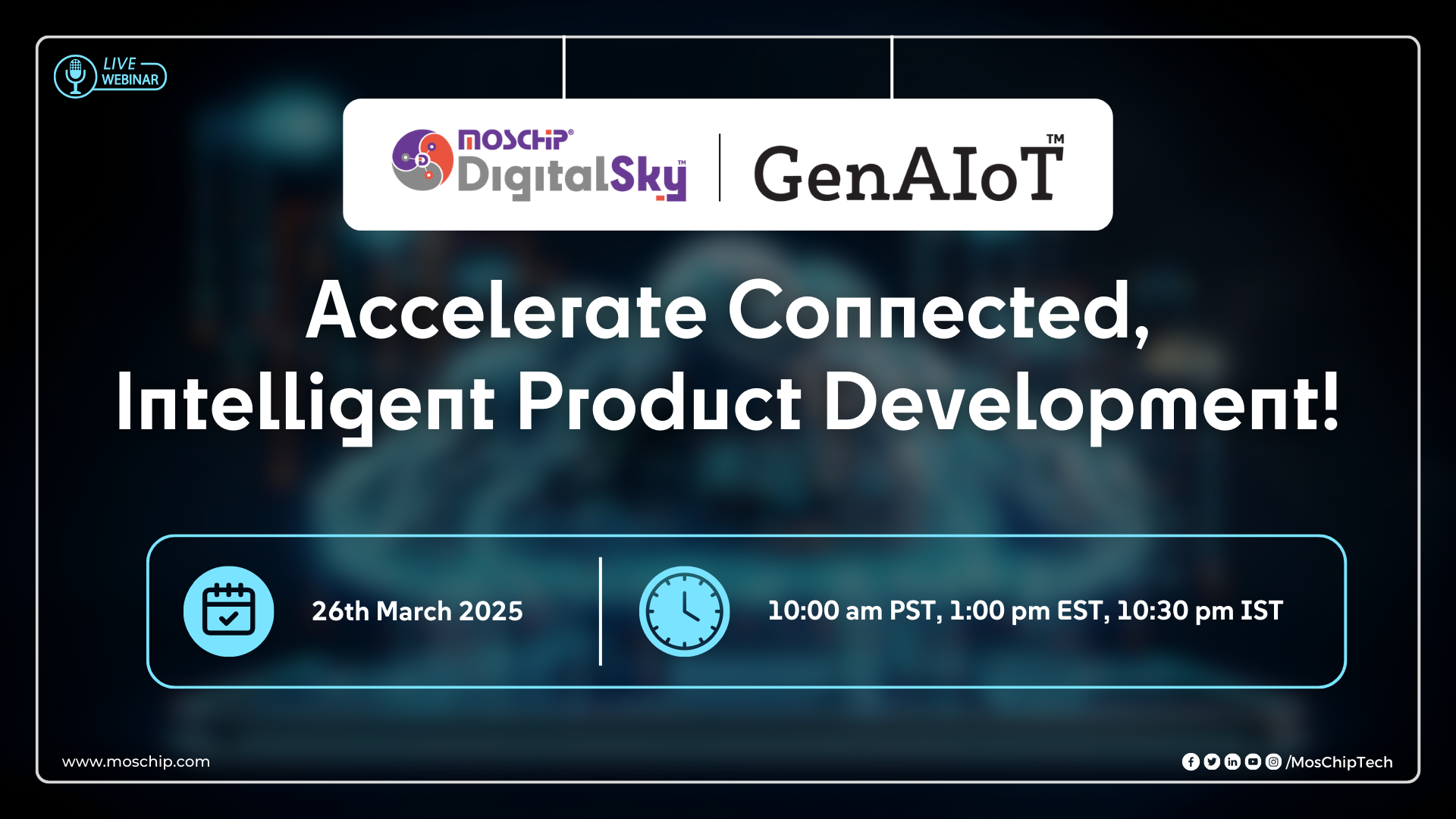 LIVE WEBINAR

MOSCHIP® DigitalSky™ | GenAIoT™

Accelerate Connected, Intelligent Product Development!

26th March 2025

10:00 am PST, 1:00 pm EST, 10:30 pm IST

www.moschip.com

/MosChipTech